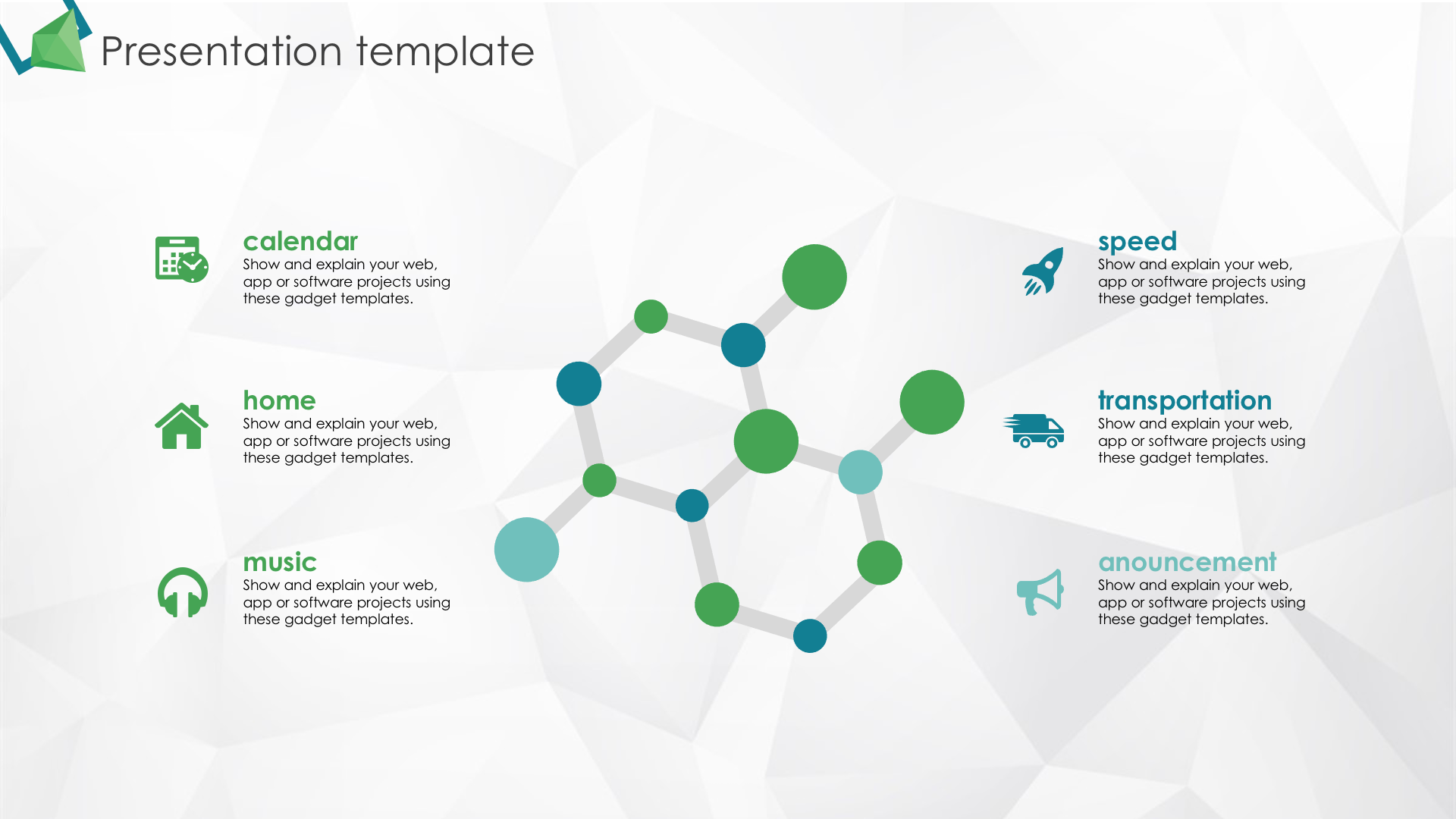 Presentation template

calendar
Show and explain your web, app or software projects using these gadget templates.

home
Show and explain your web, app or software projects using these gadget templates.

music
Show and explain your web, app or software projects using these gadget templates.

speed
Show and explain your web, app or software projects using these gadget templates.

transportation
Show and explain your web, app or software projects using these gadget templates.

anouncement
Show and explain your web, app or software projects using these gadget templates.